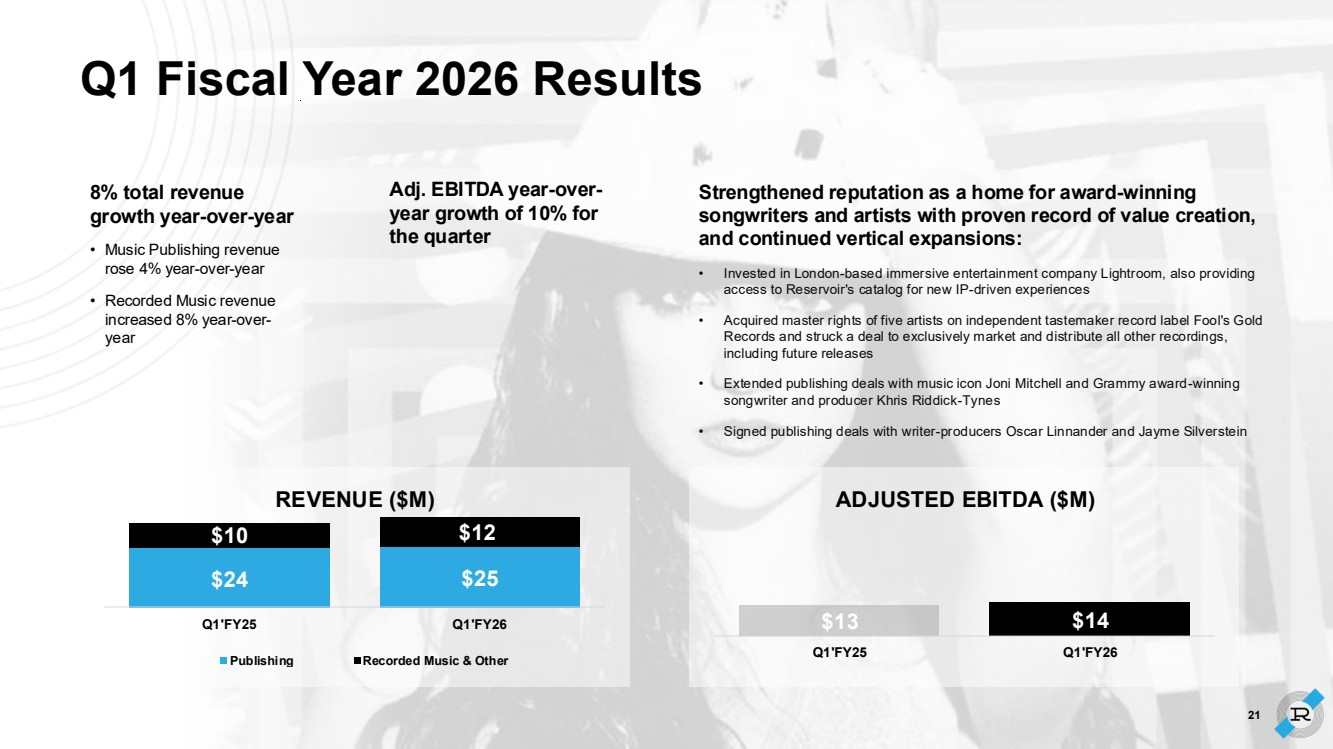 Q1 Fiscal Year 2026 Results

8% total revenue growth year-over-year

• Music Publishing revenue rose 4% year-over-year

• Recorded Music revenue increased 8% year-over-year

Adj. EBITDA year-over-year growth of 10% for the quarter

Strengthened reputation as a home for award-winning songwriters and artists with proven record of value creation, and continued vertical expansions:

• Invested in London-based immersive entertainment company Lightroom, also providing access to Reservoir's catalog for new IP-driven experiences

• Acquired master rights of five artists on independent tastemaker record label Fool's Gold Records and struck a deal to exclusively market and distribute all other recordings, including future releases

• Extended publishing deals with music icon Joni Mitchell and Grammy award-winning songwriter and producer Khris Riddick-Tynes

• Signed publishing deals with writer-producers Oscar Linnander and Jayme Silverstein

REVENUE ($M)

$10
$24
$12
$25

Q1'FY25
Q1'FY26

Publishing
Recorded Music & Other

ADJUSTED EBITDA ($M)

$13
$14

Q1'FY25
Q1'FY26

21

R